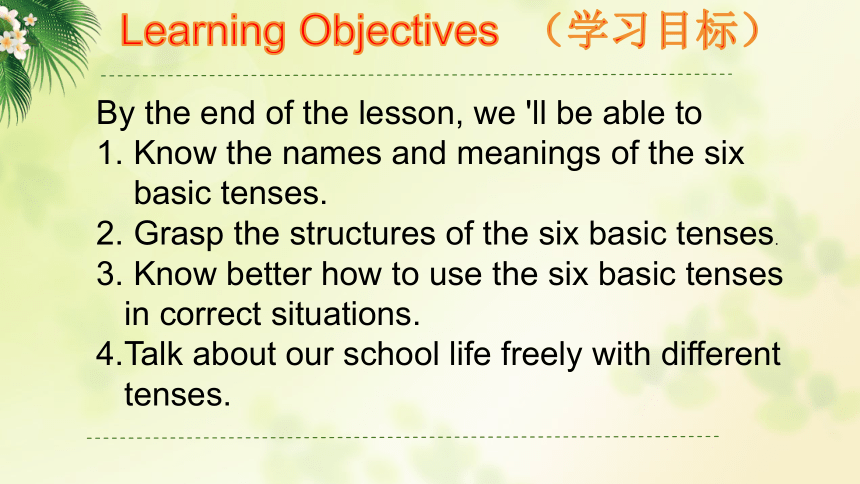 Learning Objectives （学习目标）

By the end of the lesson, we 'll be able to
1. Know the names and meanings of the six basic tenses.
2. Grasp the structures of the six basic tenses.
3. Know better how to use the six basic tenses in correct situations.
4.Talk about our school life freely with different tenses.